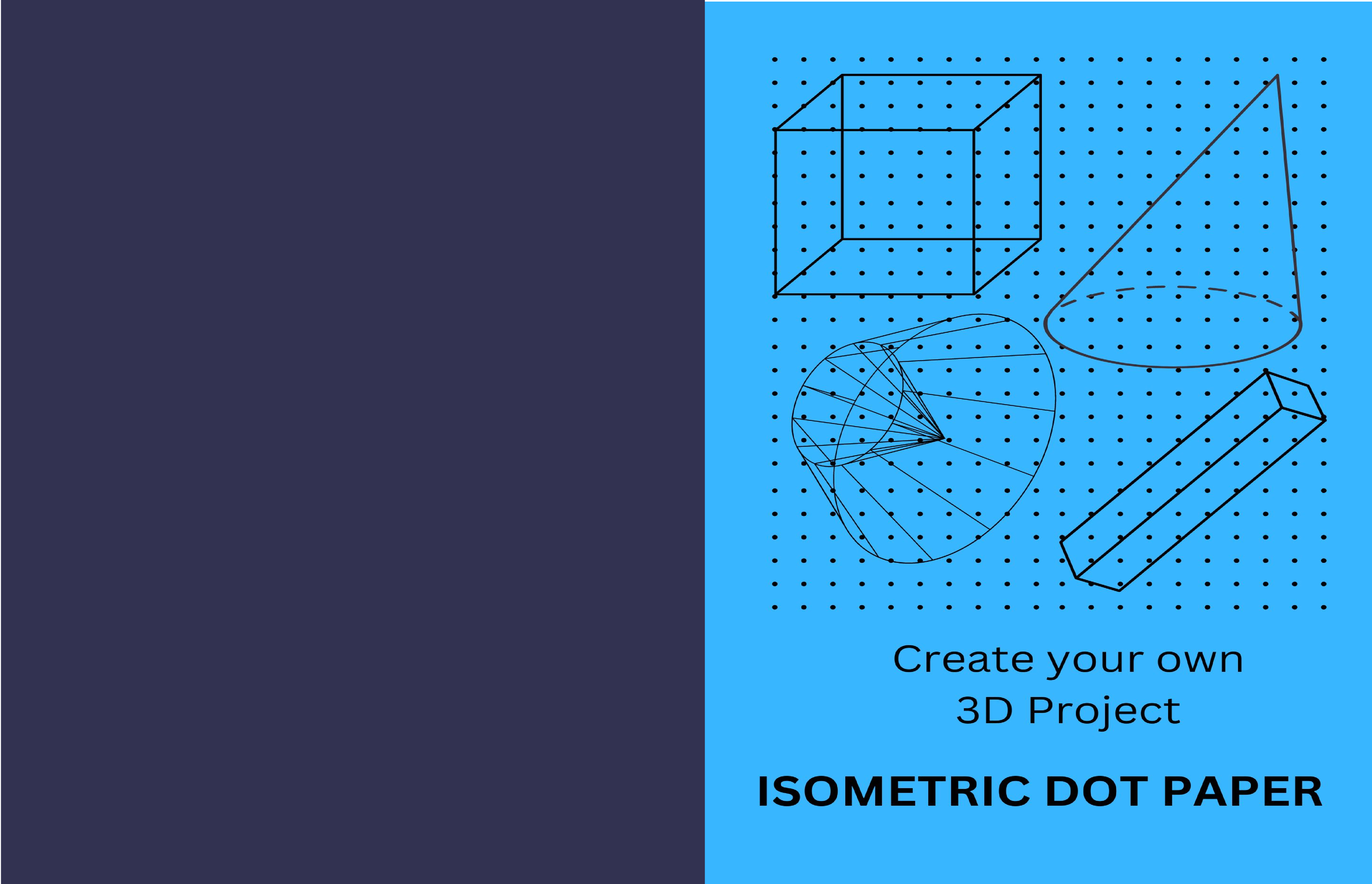 Create your own
3D Project

ISOMETRIC DOT PAPER